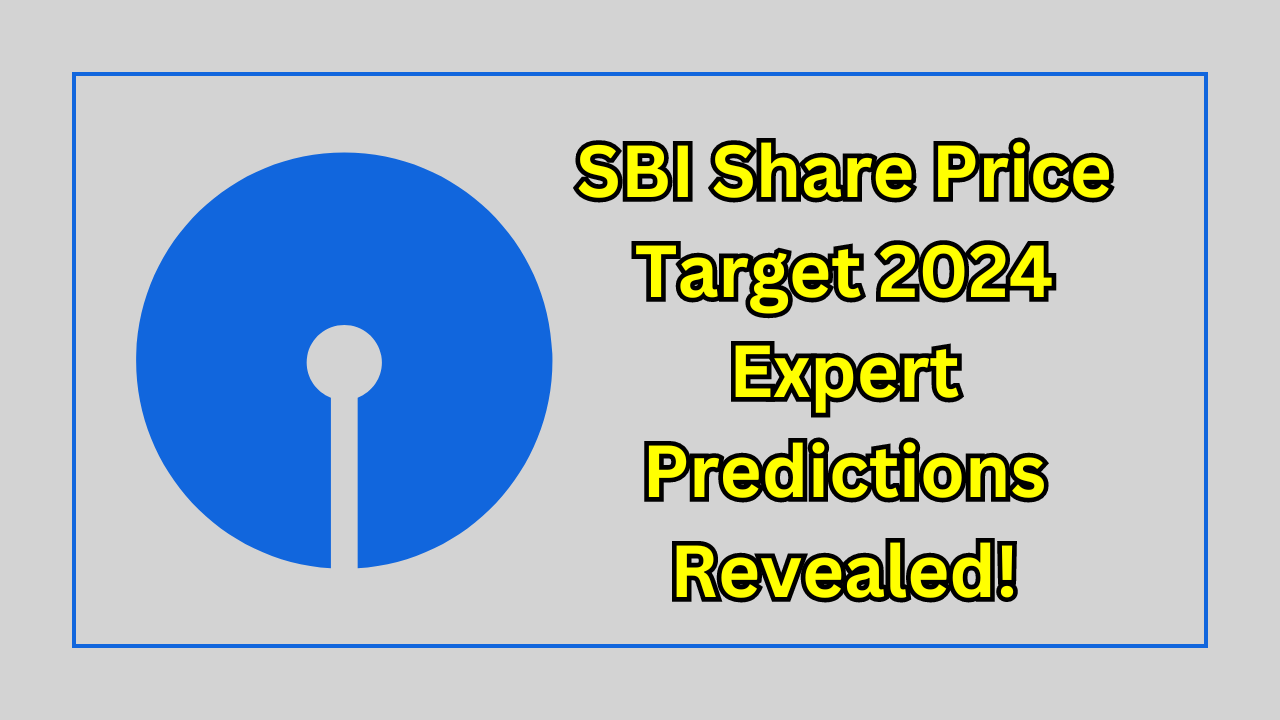 SBI Share Price Target 2024 Expert Predictions Revealed!